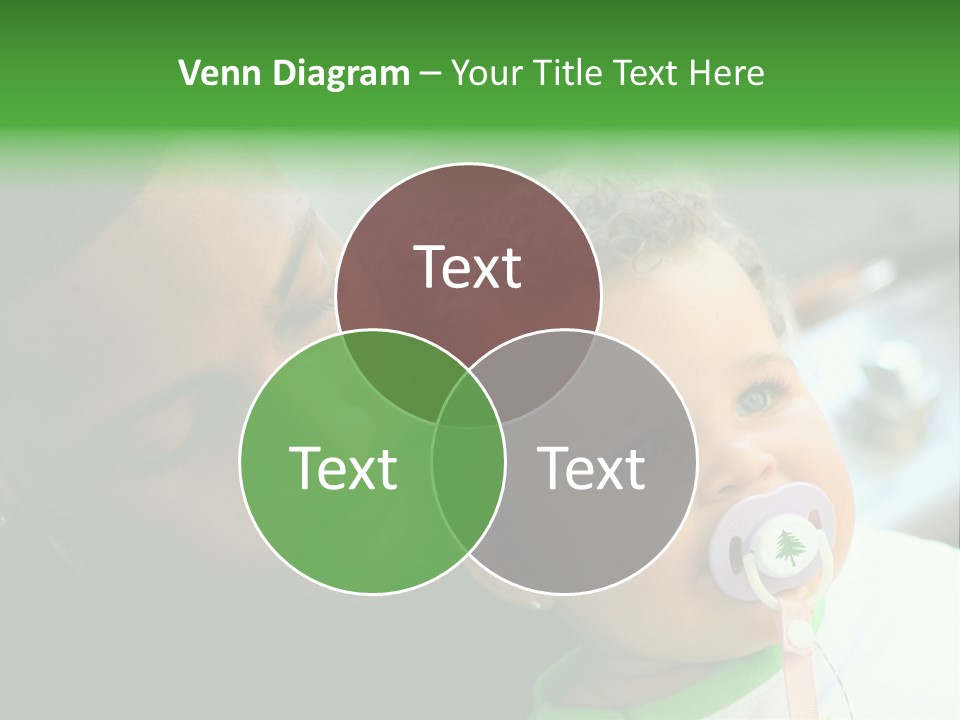 Venn Diagram – Your Title Text Here

Text

Text

Text